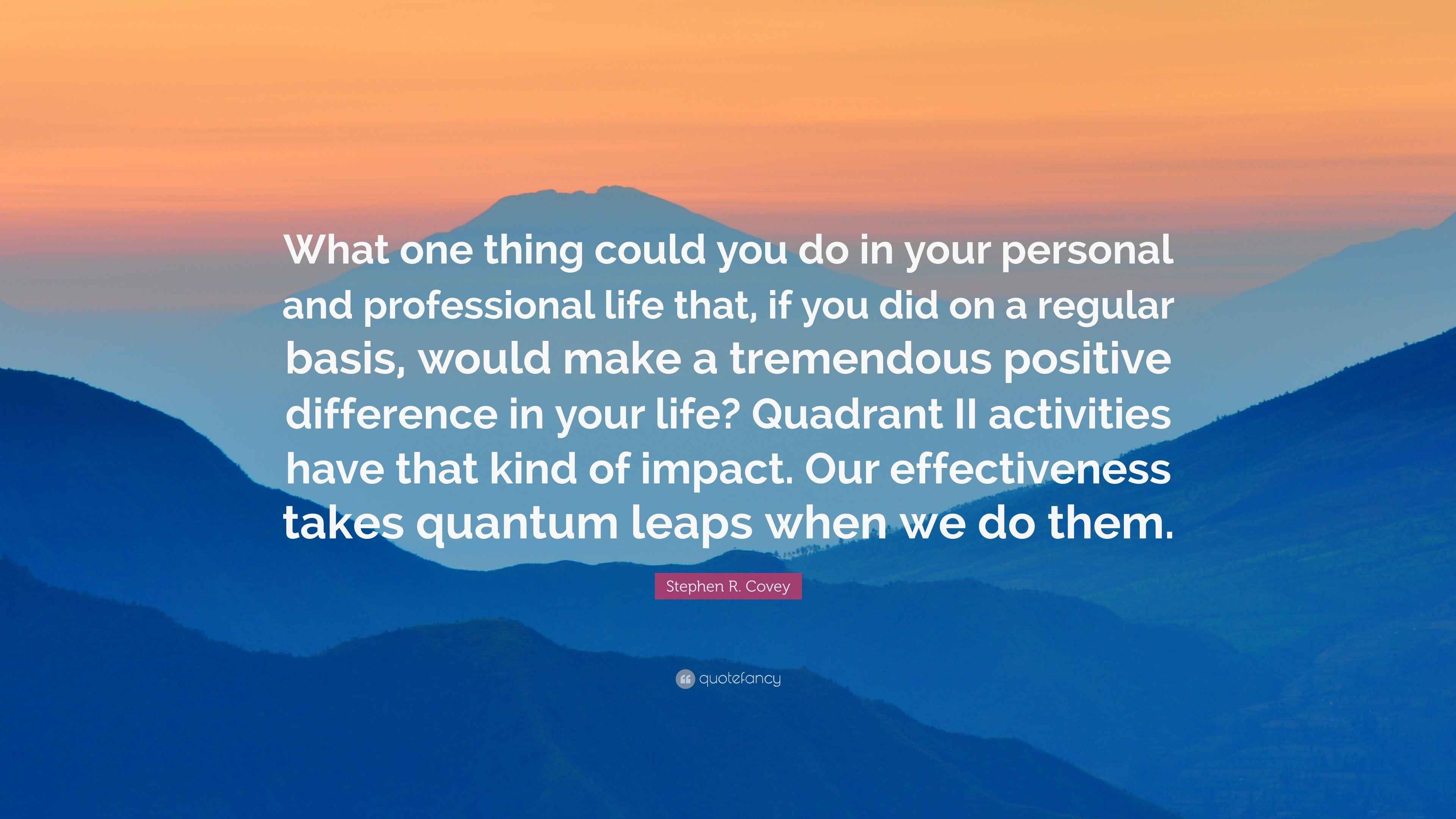 What one thing could you do in your personal and professional life that, if you did on a regular basis, would make a tremendous positive difference in your life? Quadrant II activities have that kind of impact. Our effectiveness takes quantum leaps when we do them.

Stephen R. Covey

quotefancy